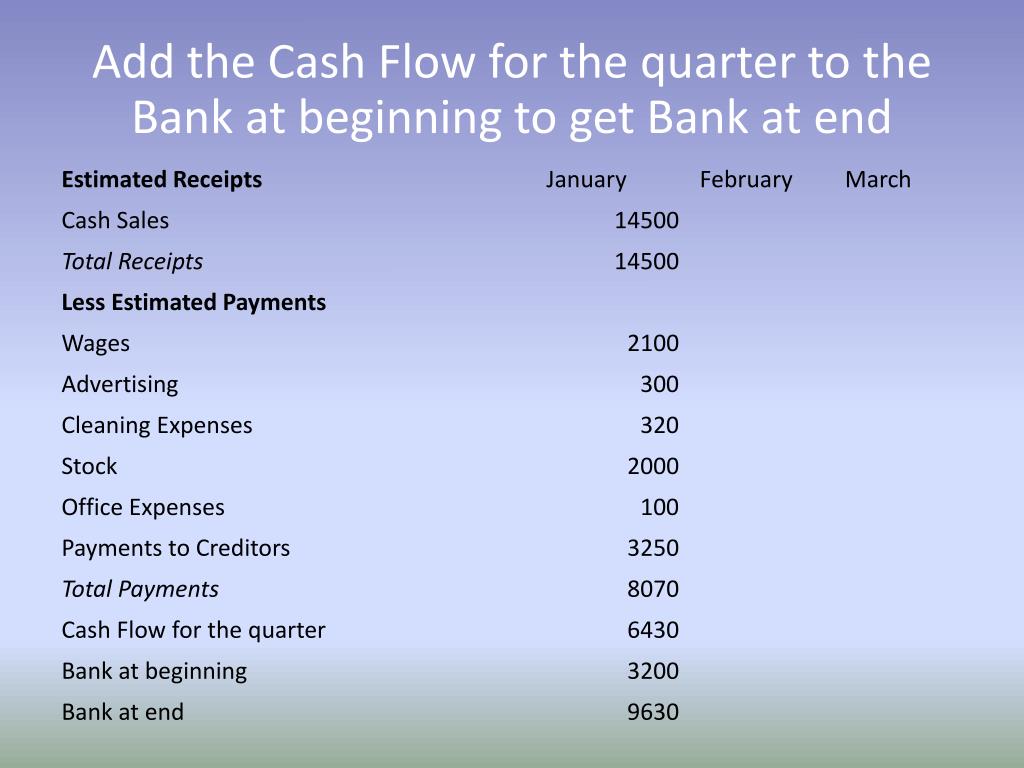 Add the Cash Flow for the quarter to the Bank at beginning to get Bank at end

| Estimated Receipts | January | February | March |
|---|---|---|---|
| Cash Sales | 14500 | | |
| Total Receipts | 14500 | | |
| Less Estimated Payments | | | |
| Wages | 2100 | | |
| Advertising | 300 | | |
| Cleaning Expenses | 320 | | |
| Stock | 2000 | | |
| Office Expenses | 100 | | |
| Payments to Creditors | 3250 | | |
| Total Payments | 8070 | | |
| Cash Flow for the quarter | 6430 | | |
| Bank at beginning | 3200 | | |
| Bank at end | 9630 | | |